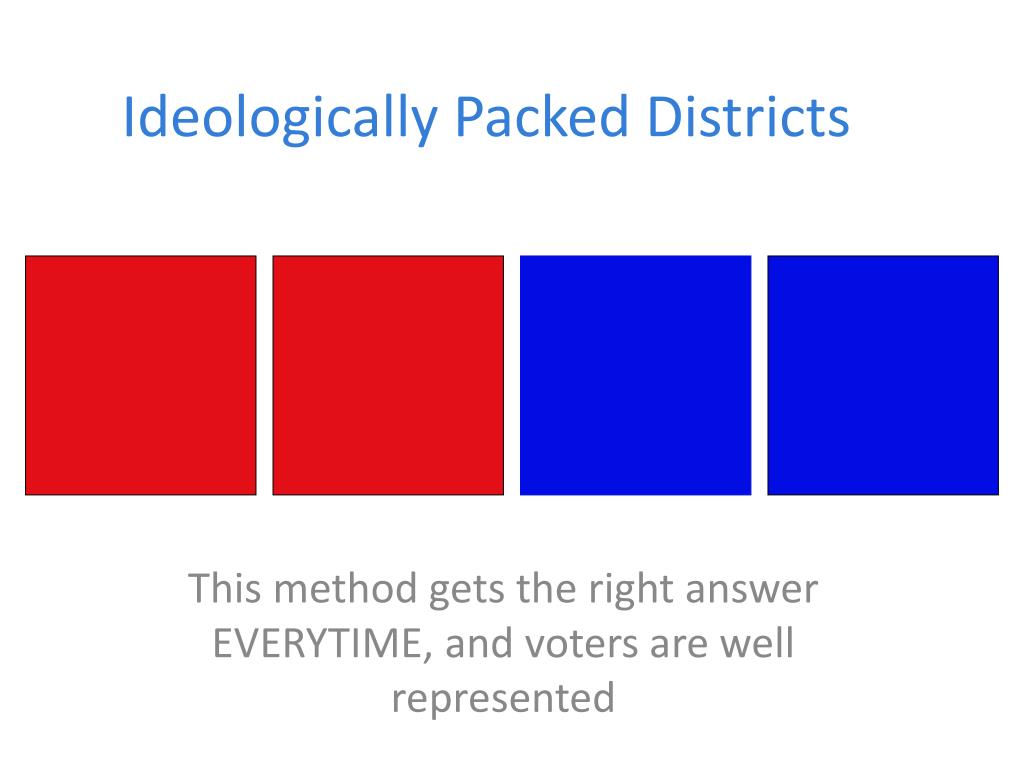 Ideologically Packed Districts

This method gets the right answer EVERYTIME, and voters are well represented